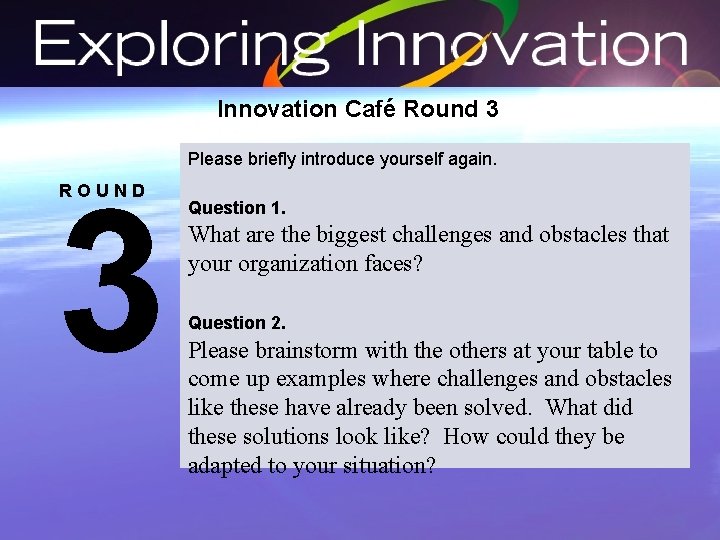 Exploring Innovation

Innovation Café Round 3

ROUND

3

Please briefly introduce yourself again.

Question 1.
What are the biggest challenges and obstacles that your organization faces?

Question 2.
Please brainstorm with the others at your table to come up examples where challenges and obstacles like these have already been solved. What did these solutions look like? How could they be adapted to your situation?